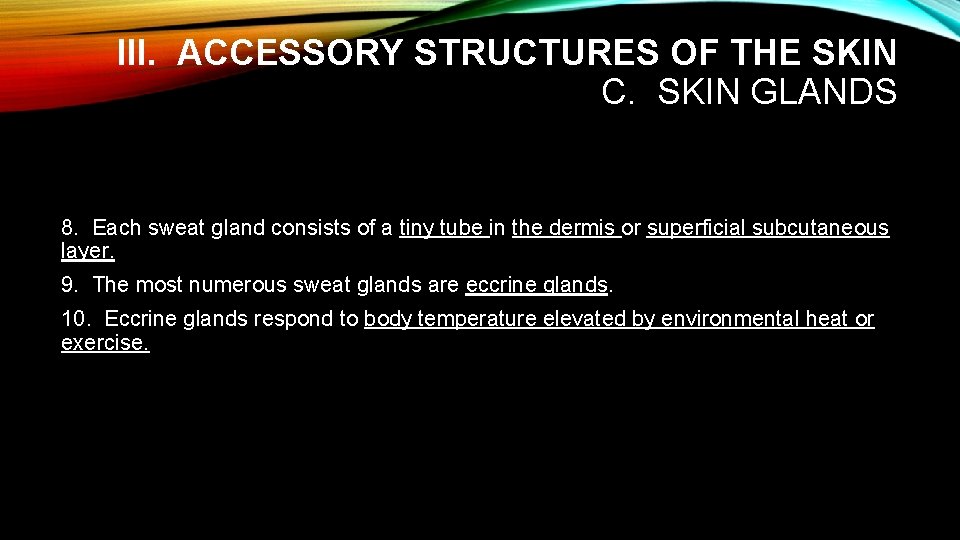 III. ACCESSORY STRUCTURES OF THE SKIN
C. SKIN GLANDS

8. Each sweat gland consists of a tiny tube in the dermis or superficial subcutaneous layer.

9. The most numerous sweat glands are eccrine glands.

10. Eccrine glands respond to body temperature elevated by environmental heat or exercise.